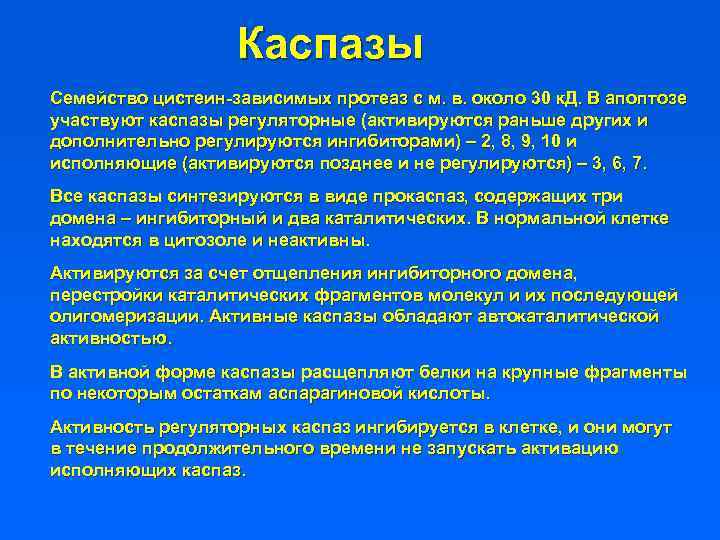 Каспазы

Семейство цистеин-зависимых протеаз с м. в. около 30 кД. В апоптозе участвуют каспазы регуляторные (активируются раньше других и дополнительно регулируются ингибиторами) – 2, 8, 9, 10 и исполняющие (активируются позднее и не регулируются) – 3, 6, 7.

Все каспазы синтезируются в виде прокаспаз, содержащих три домена – ингибиторный и два каталитических. В нормальной клетке находятся в цитозоле и неактивны.

Активируются за счет отщепления ингибиторного домена, перестройки каталитических фрагментов молекул и их последующей олигомеризации. Активные каспазы обладают автокаталитической активностью.

В активной форме каспазы расщепляют белки на крупные фрагменты по некоторым остаткам аспарагиновой кислоты.

Активность регуляторных каспаз ингибируется в клетке, и они могут в течение продолжительного времени не запускать активацию исполняющих каспаз.